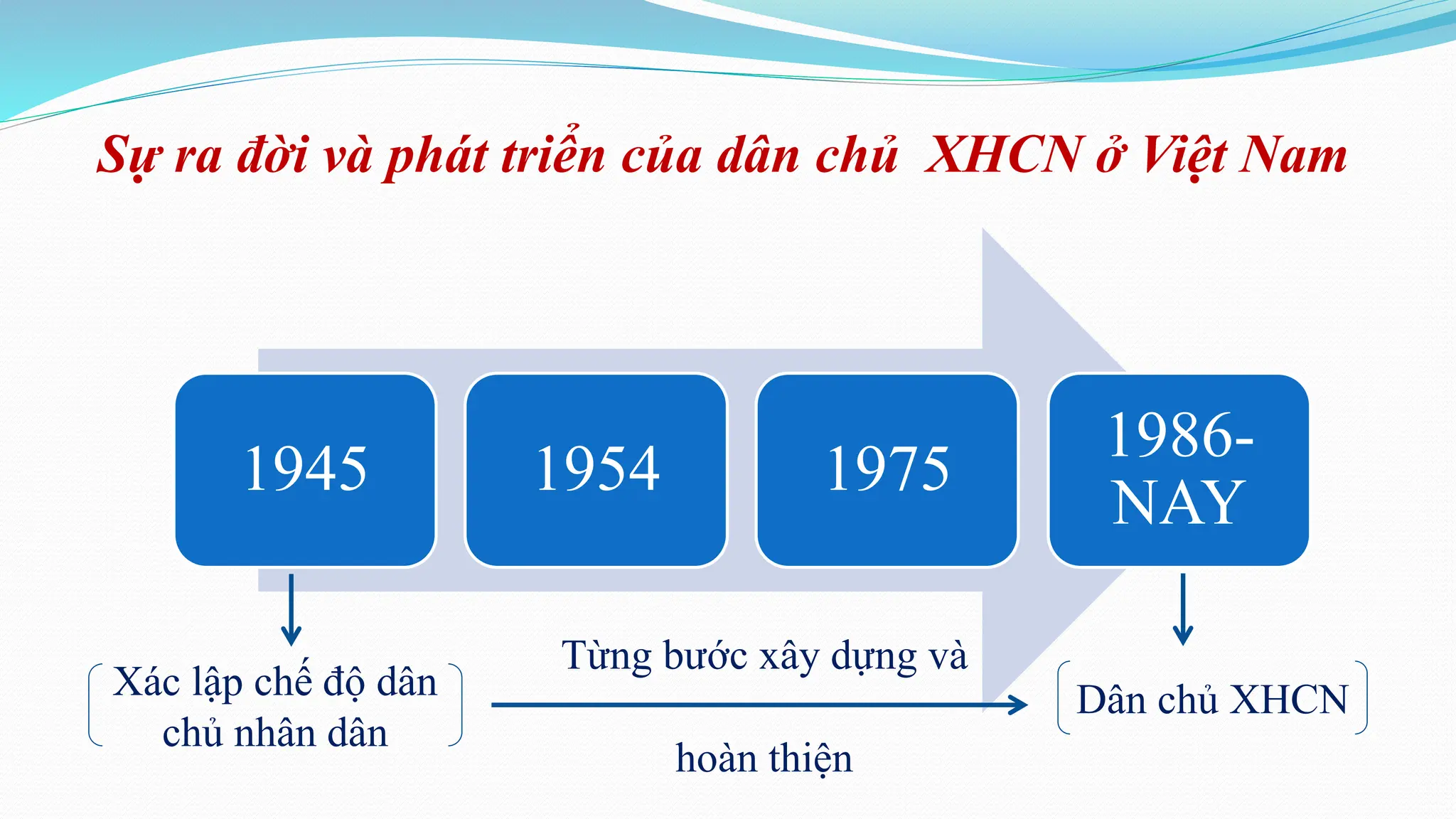 Sự ra đời và phát triển của dân chủ XHCN ở Việt Nam

1945

1954

1975

1986-NAY

Xác lập chế độ dân chủ nhân dân

Từng bước xây dựng và

hoàn thiện

Dân chủ XHCN